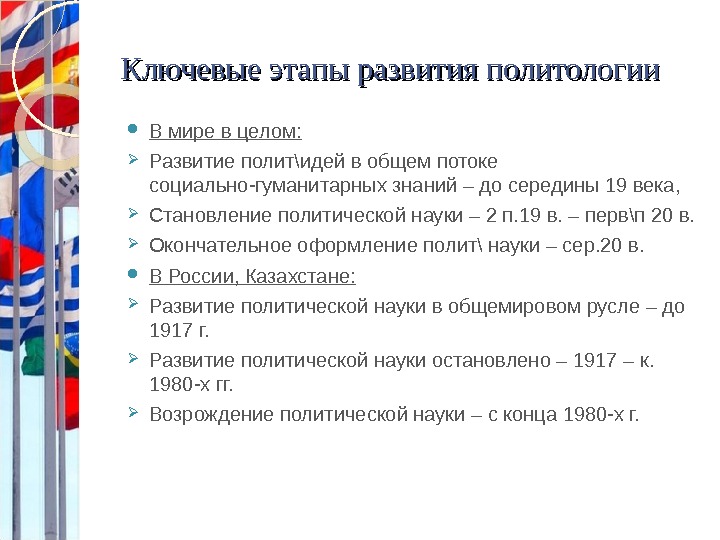 Ключевые этапы развития политологии

В мире в целом:

Развитие полит\идей в общем потоке социально-гуманитарных знаний – до середины 19 века,

Становление политической науки – 2 п.19 в. – перв\п 20 в.

Окончательное оформление полит\ науки – сер.20 в.

В России, Казахстане:

Развитие политической науки в общемировом русле – до 1917 г.

Развитие политической науки остановлено – 1917 – к. 1980-х гг.

Возрождение политической науки – с конца 1980-х г.